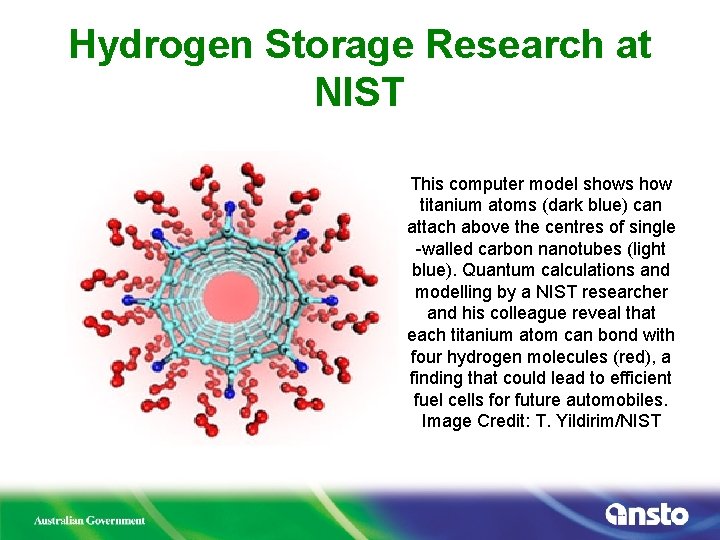 Hydrogen Storage Research at NIST

This computer model shows how titanium atoms (dark blue) can attach above the centres of single -walled carbon nanotubes (light blue). Quantum calculations and modelling by a NIST researcher and his colleague reveal that each titanium atom can bond with four hydrogen molecules (red), a finding that could lead to efficient fuel cells for future automobiles. Image Credit: T. Yildirim/NIST

Australian Government

ansto